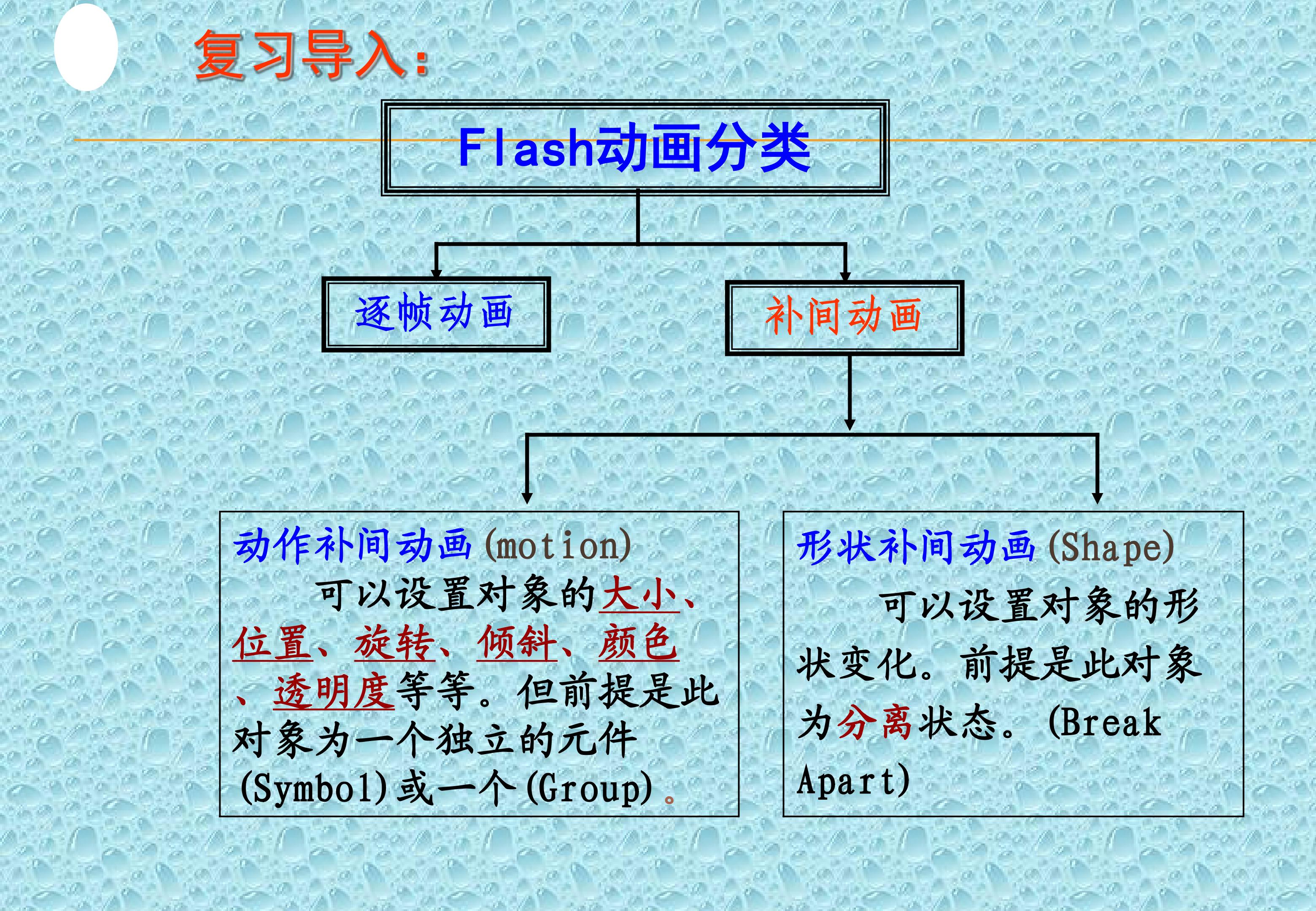 复习导入：

Flash动画分类

逐帧动画

补间动画

动作补间动画(motion)
可以设置对象的大小、位置、旋转、倾斜、颜色、透明度等等。但前提是此对象为一个独立的元件(Symbol)或一个(Group)。

形状补间动画(Shape)
可以设置对象的形状变化。前提是此对象为分离状态。(Break Apart)